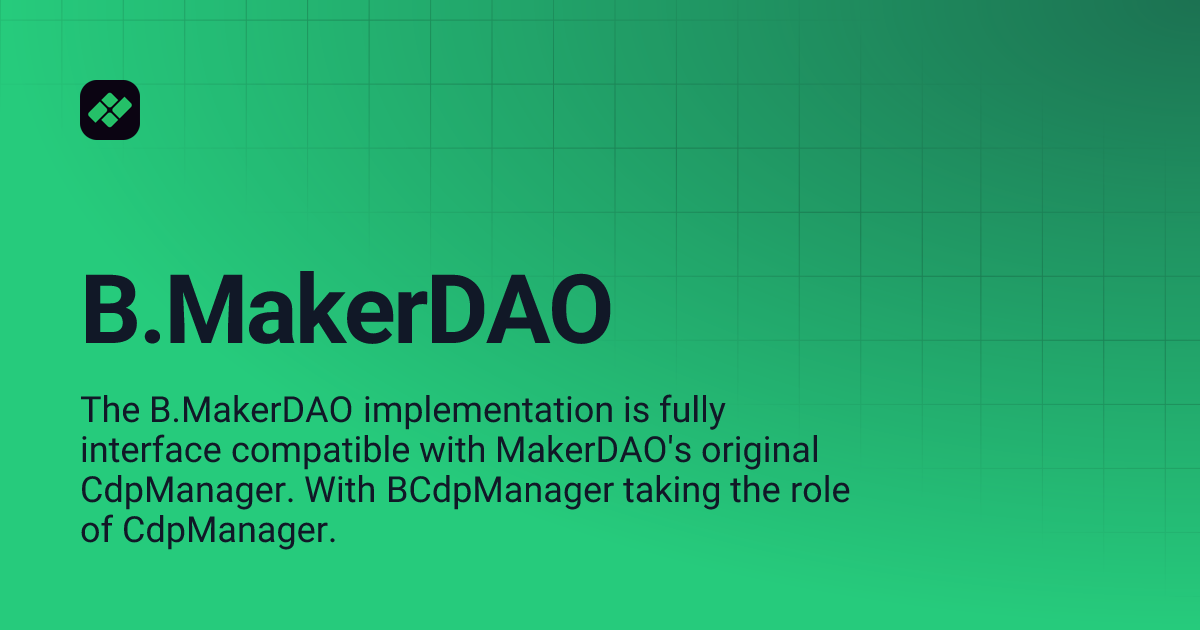 B.MakerDAO

The B.MakerDAO implementation is fully interface compatible with MakerDAO's original CdpManager. With BCdpManager taking the role of CdpManager.